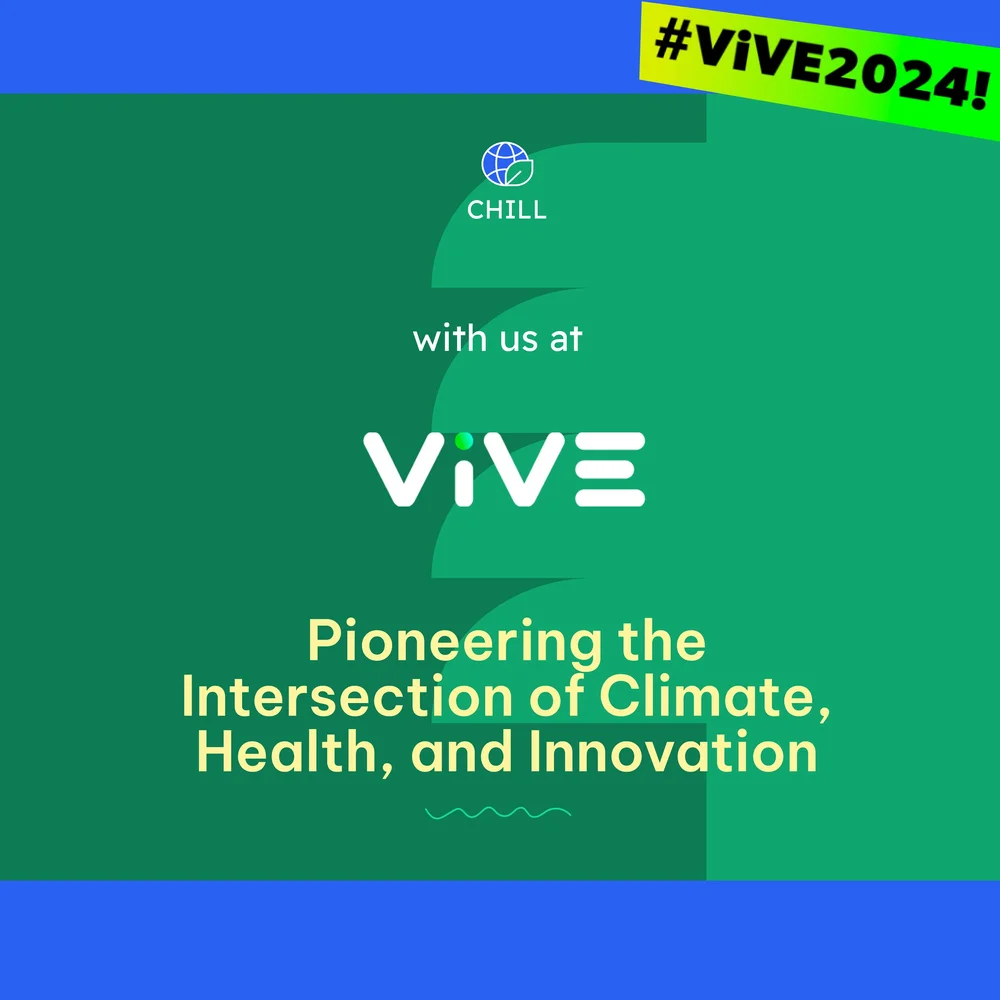 #ViVE2024!

CHILL

with us at

ViVE

Pioneering the Intersection of Climate, Health, and Innovation